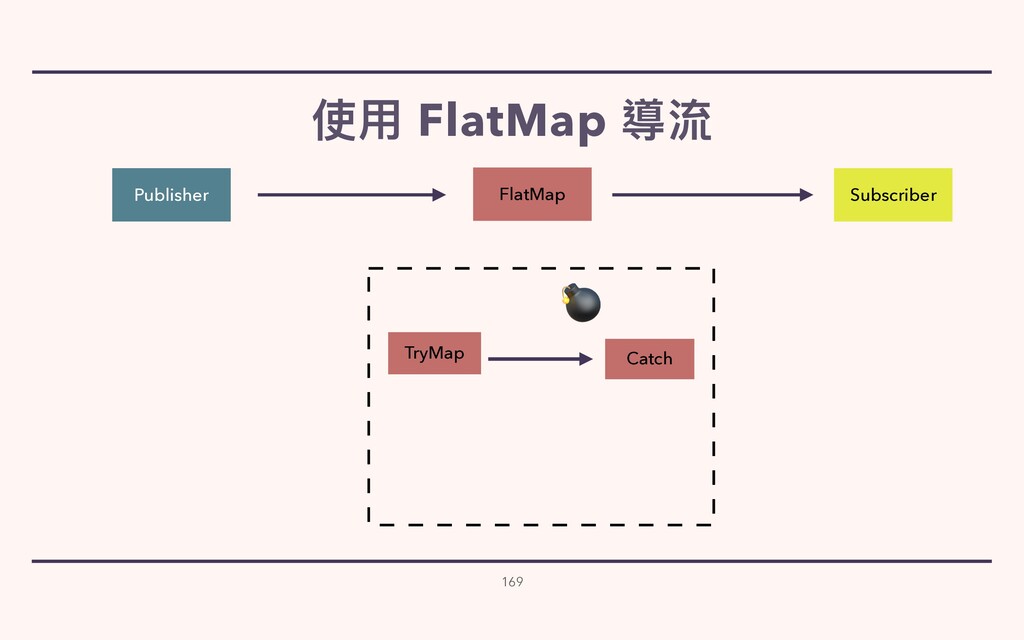 使用 FlatMap 導流

Publisher

FlatMap

Subscriber

TryMap

Catch

169